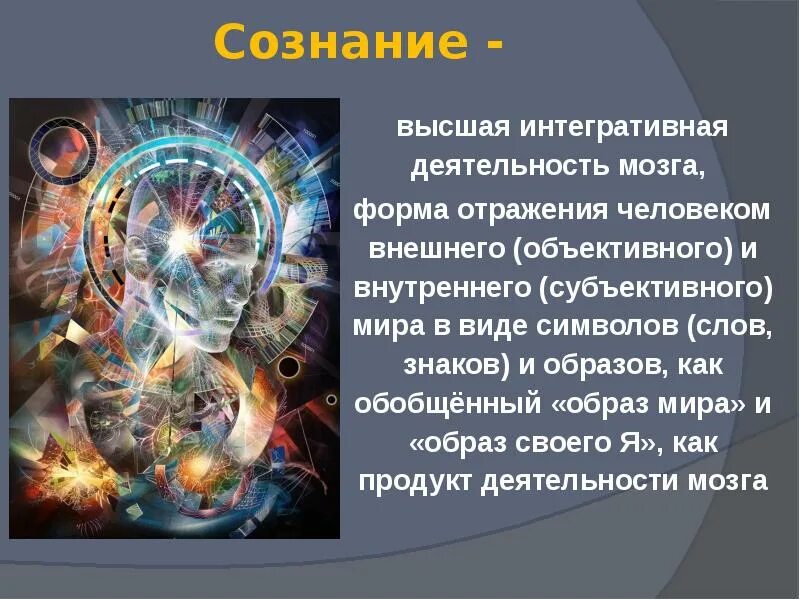 Сознание -

высшая интегративная деятельность мозга,

форма отражения человеком внешнего (объективного) и внутреннего (субъективного) мира в виде символов (слов, знаков) и образов, как обобщённый «образ мира» и «образ своего Я», как продукт деятельности мозга